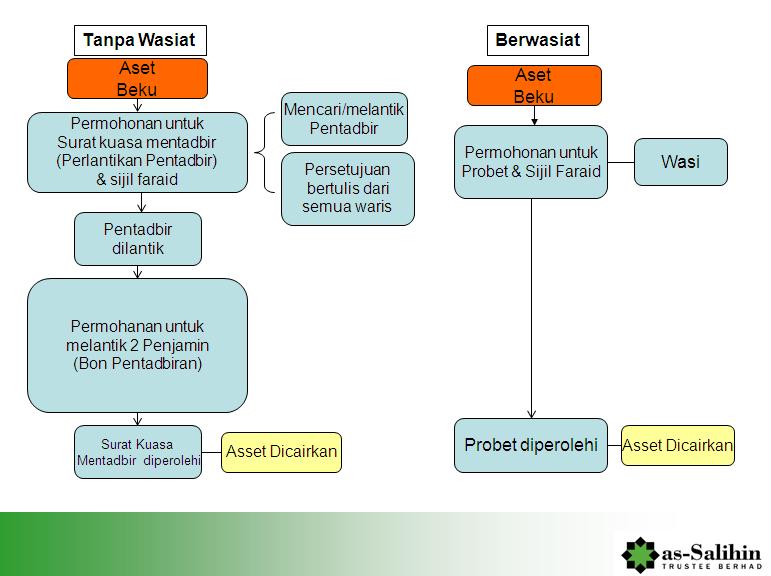 Tanpa Wasiat

Aset Beku

Permohonan untuk Surat kuasa mentadbir (Perlantikan Pentadbir) & sijil faraid

Mencari/melantik Pentadbir

Persetujuan bertulis dari semua waris

Pentadbir dilantik

Permohanan untuk melantik 2 Penjamin (Bon Pentadbiran)

Surat Kuasa Mentadbir diperolehi

Asset Dicairkan

Berwasiat

Aset Beku

Permohonan untuk Probet & Sijil Faraid

Wasi

Probet diperolehi

Asset Dicairkan

as-Salihin
TRUSTEE BERHAD